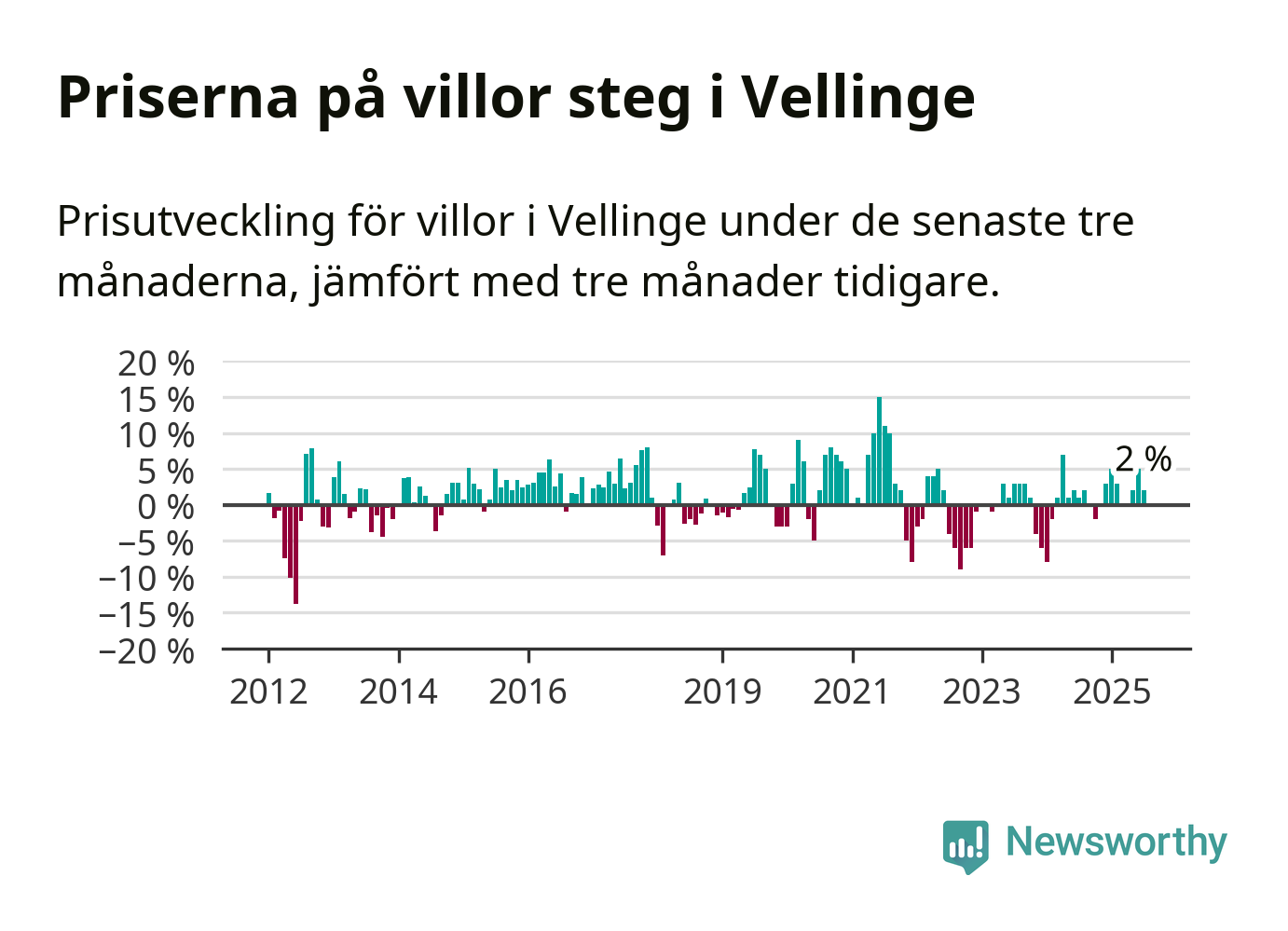 Priserna på villor steg i Vellinge

Prisutveckling för villor i Vellinge under de senaste tre månaderna, jämfört med tre månader tidigare.

20 %
15 %
10 %
5 %
0 %
−5 %
−10 %
−15 %
−20 %

2 %

2012
2014
2016
2019
2021
2023
2025

Newsworthy